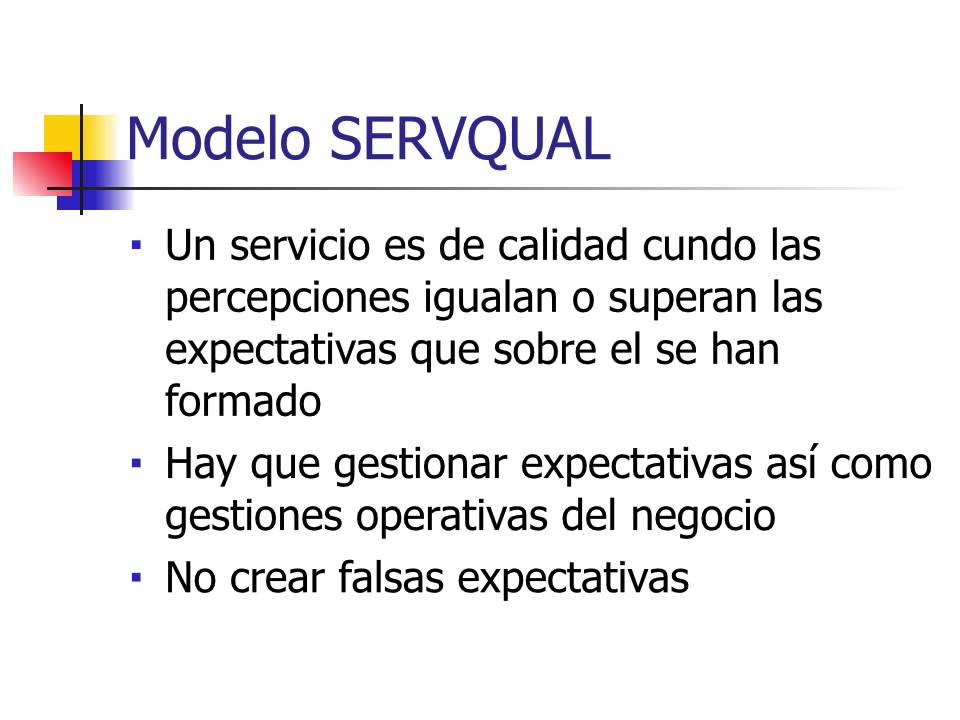 Modelo SERVQUAL

▪ Un servicio es de calidad cundo las percepciones igualan o superan las expectativas que sobre el se han formado
▪ Hay que gestionar expectativas así como gestiones operativas del negocio
▪ No crear falsas expectativas